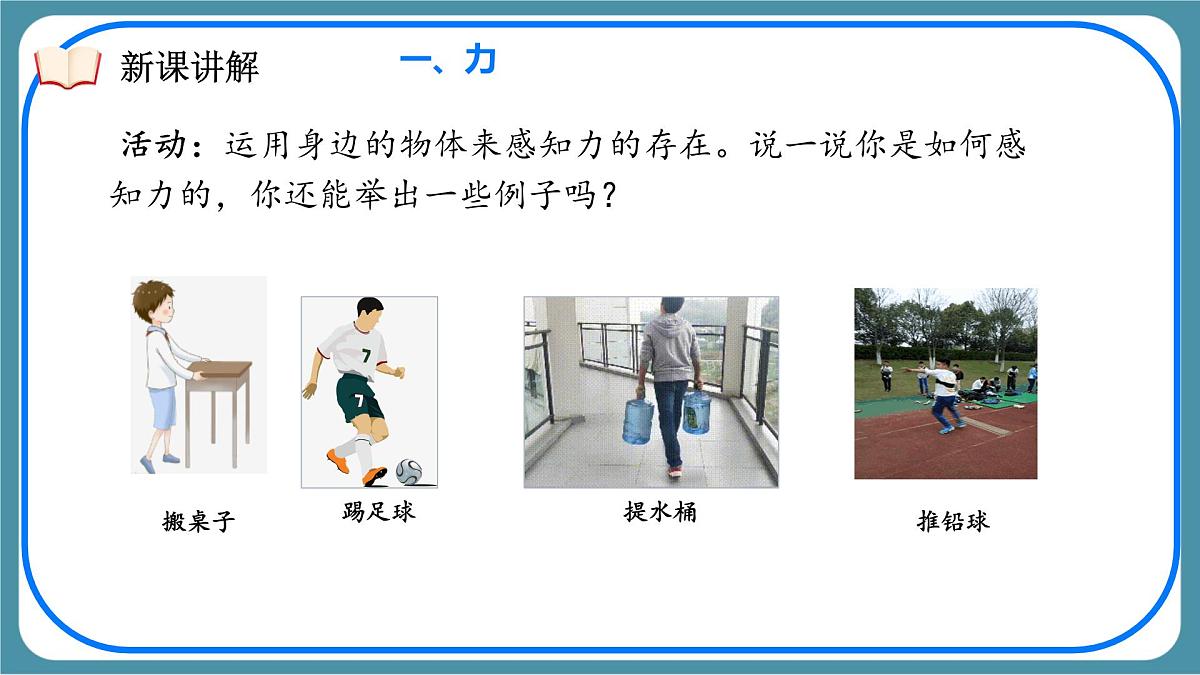 新课讲解

一、力

活动：运用身边的物体来感知力的存在。说一说你是如何感知力的，你还能举出一些例子吗？

7

7

搬桌子

踢足球

提水桶

推铅球